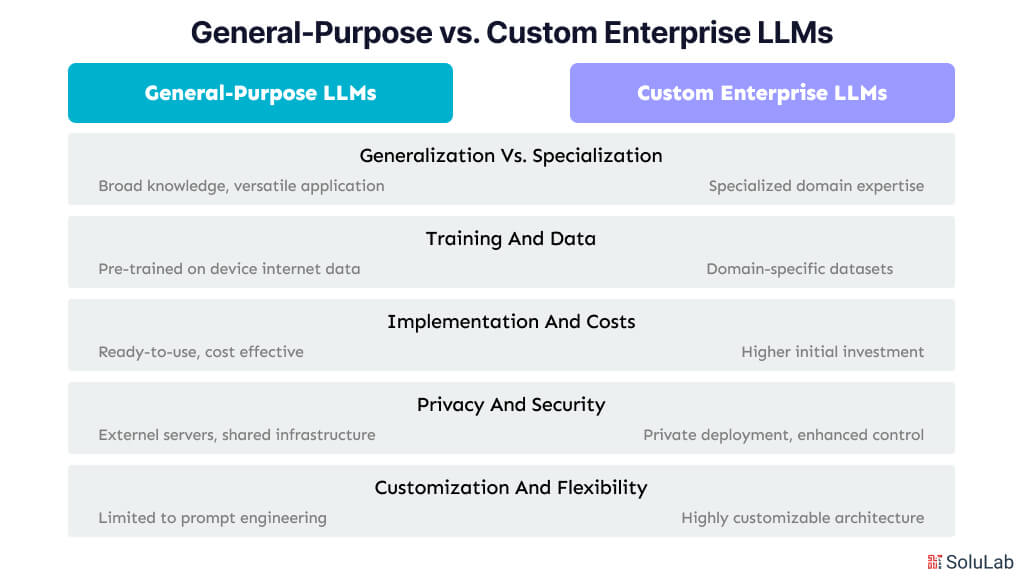 General-Purpose vs. Custom Enterprise LLMs

General-Purpose LLMs

Custom Enterprise LLMs

Generalization Vs. Specialization

Broad knowledge, versatile application

Specialized domain expertise

Training And Data

Pre-trained on device internet data

Domain-specific datasets

Implementation And Costs

Ready-to-use, cost effective

Higher initial investment

Privacy And Security

Externel servers, shared infrastructure

Private deployment, enhanced control

Customization And Flexibility

Limited to prompt engineering

Highly customizable architecture

SoluLab